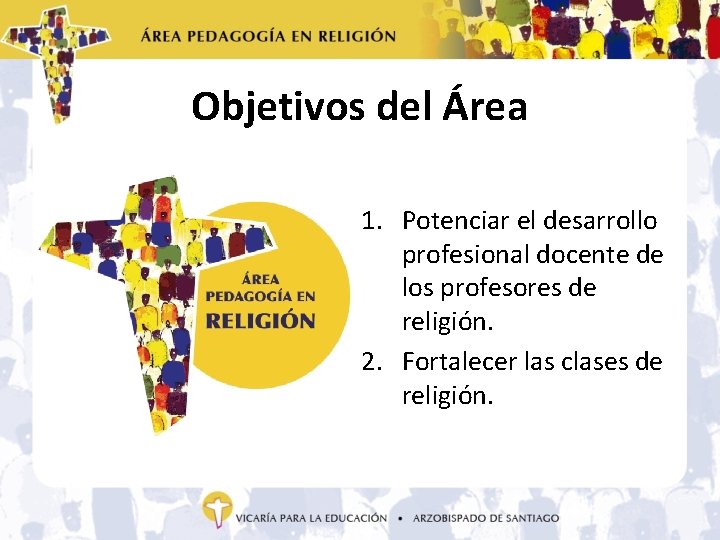 ÁREA PEDAGOGÍA EN RELIGIÓN

Objetivos del Área

ÁREA PEDAGOGÍA EN RELIGIÓN

1. Potenciar el desarrollo profesional docente de los profesores de religión.
2. Fortalecer las clases de religión.

VICARÍA PARA LA EDUCACIÓN • ARZOBISPADO DE SANTIAGO